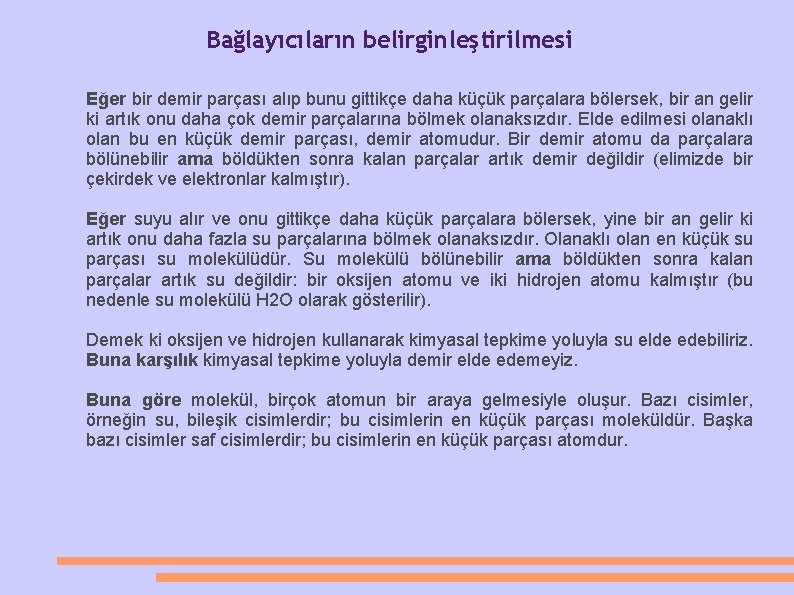 Bağlayıcıların belirginleştirilmesi

Eğer bir demir parçası alıp bunu gittikçe daha küçük parçalara bölersek, bir an gelir ki artık onu daha çok demir parçalarına bölmek olanaksızdır. Elde edilmesi olanaklı olan bu en küçük demir parçası, demir atomudur. Bir demir atomu da parçalara bölünebilir ama böldükten sonra kalan parçalar artık demir değildir (elimizde bir çekirdek ve elektronlar kalmıştır).

Eğer suyu alır ve onu gittikçe daha küçük parçalara bölersek, yine bir an gelir ki artık onu daha fazla su parçalarına bölmek olanaksızdır. Olanaklı olan en küçük su parçası su molekülüdür. Su molekülü bölünebilir ama böldükten sonra kalan parçalar artık su değildir: bir oksijen atomu ve iki hidrojen atomu kalmıştır (bu nedenle su molekülü H2O olarak gösterilir).

Demek ki oksijen ve hidrojen kullanarak kimyasal tepkime yoluyla su elde edebiliriz. Buna karşılık kimyasal tepkime yoluyla demir elde edemeyiz.

Buna göre molekül, birçok atomun bir araya gelmesiyle oluşur. Bazı cisimler, örneğin su, bileşik cisimlerdir; bu cisimlerin en küçük parçası moleküldür. Başka bazı cisimler saf cisimlerdir; bu cisimlerin en küçük parçası atomdur.